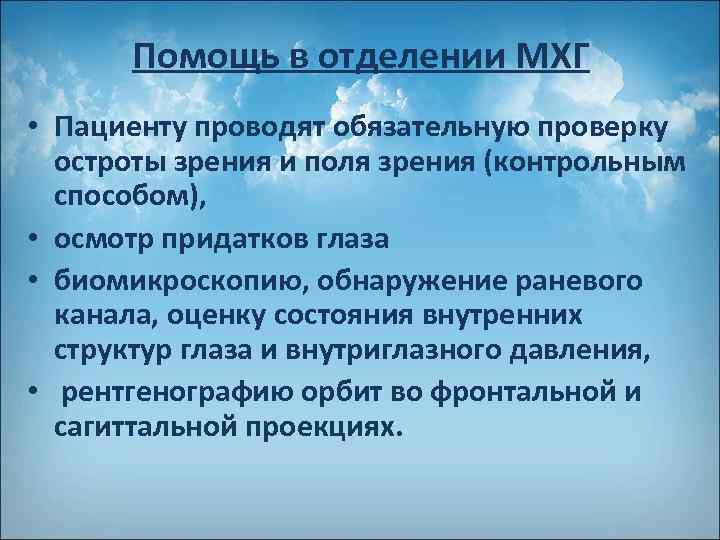 Помощь в отделении МХГ

• Пациенту проводят обязательную проверку остроты зрения и поля зрения (контрольным способом),
• осмотр придатков глаза
• биомикроскопию, обнаружение раневого канала, оценку состояния внутренних структур глаза и внутриглазного давления,
• рентгенографию орбит во фронтальной и сагиттальной проекциях.